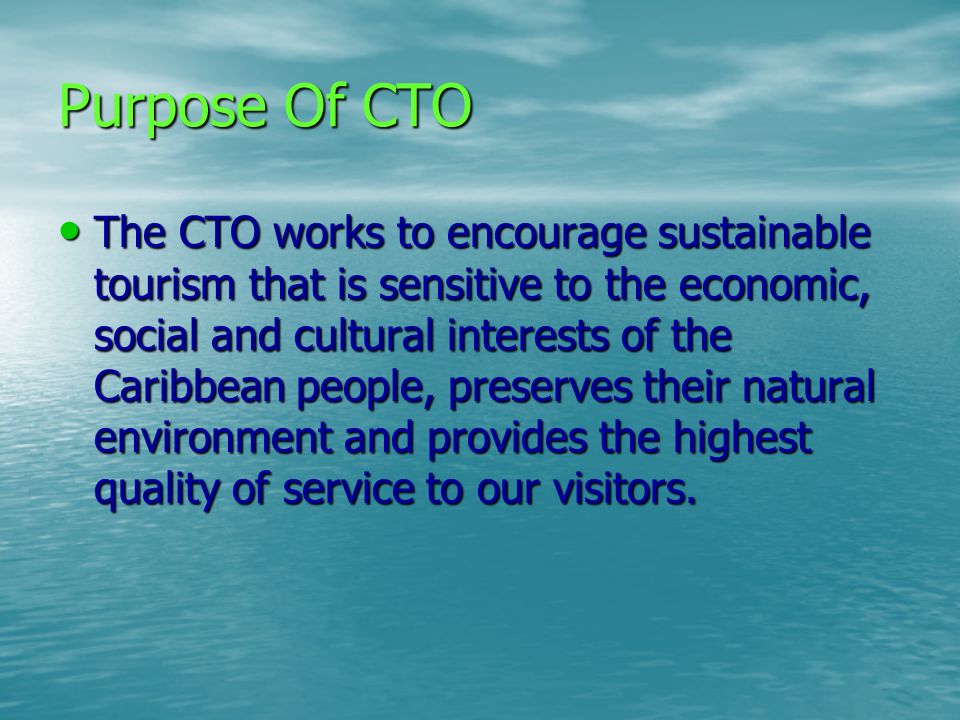 Purpose Of CTO

• The CTO works to encourage sustainable tourism that is sensitive to the economic, social and cultural interests of the Caribbean people, preserves their natural environment and provides the highest quality of service to our visitors.